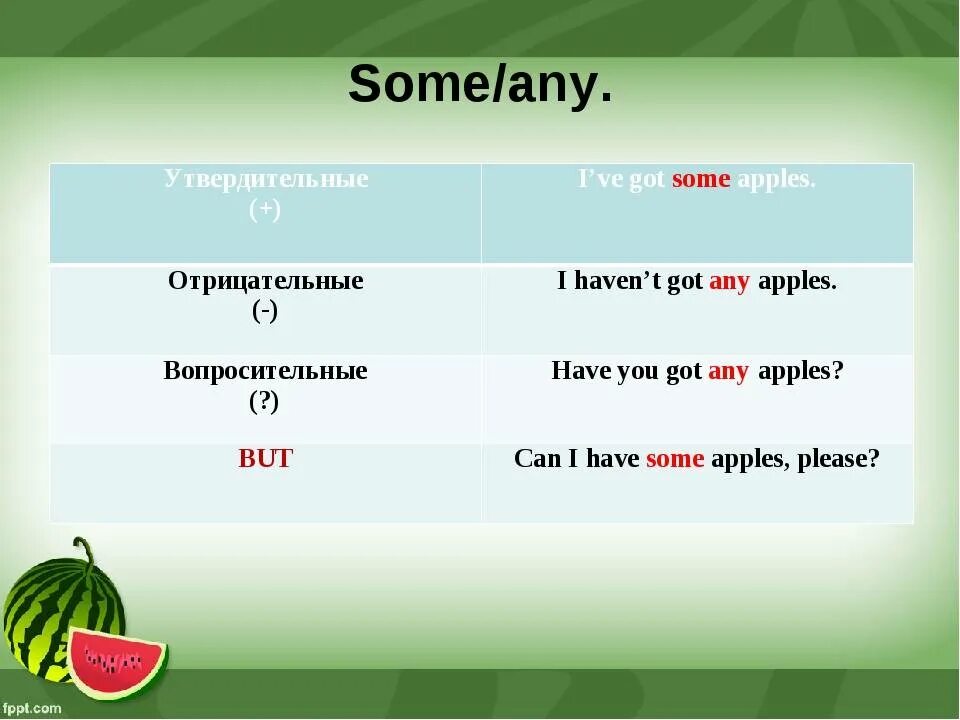 Some/any.

| Утвердительные (+) | I've got some apples. |
|---|---|
| Отрицательные (-) | I haven't got any apples. |
| Вопросительные (?) | Have you got any apples? |
| BUT | Can I have some apples, please? |

fppt.com